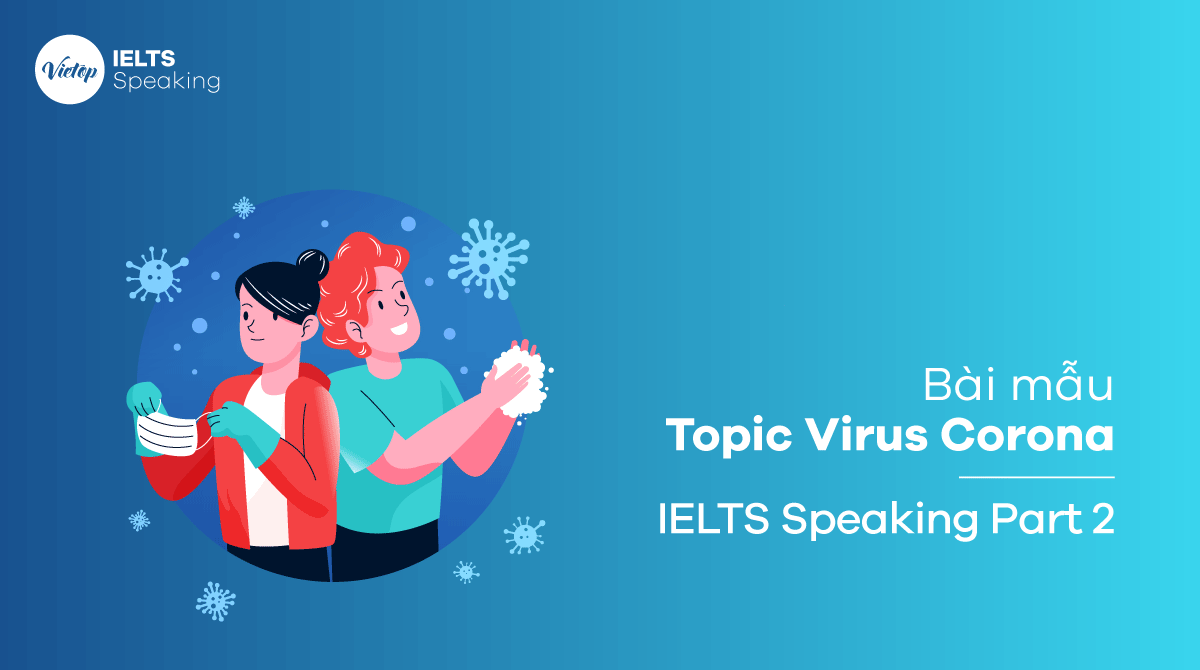 Vietop IELTS Speaking

Bài mẫu
Topic Virus Corona

IELTS Speaking Part 2